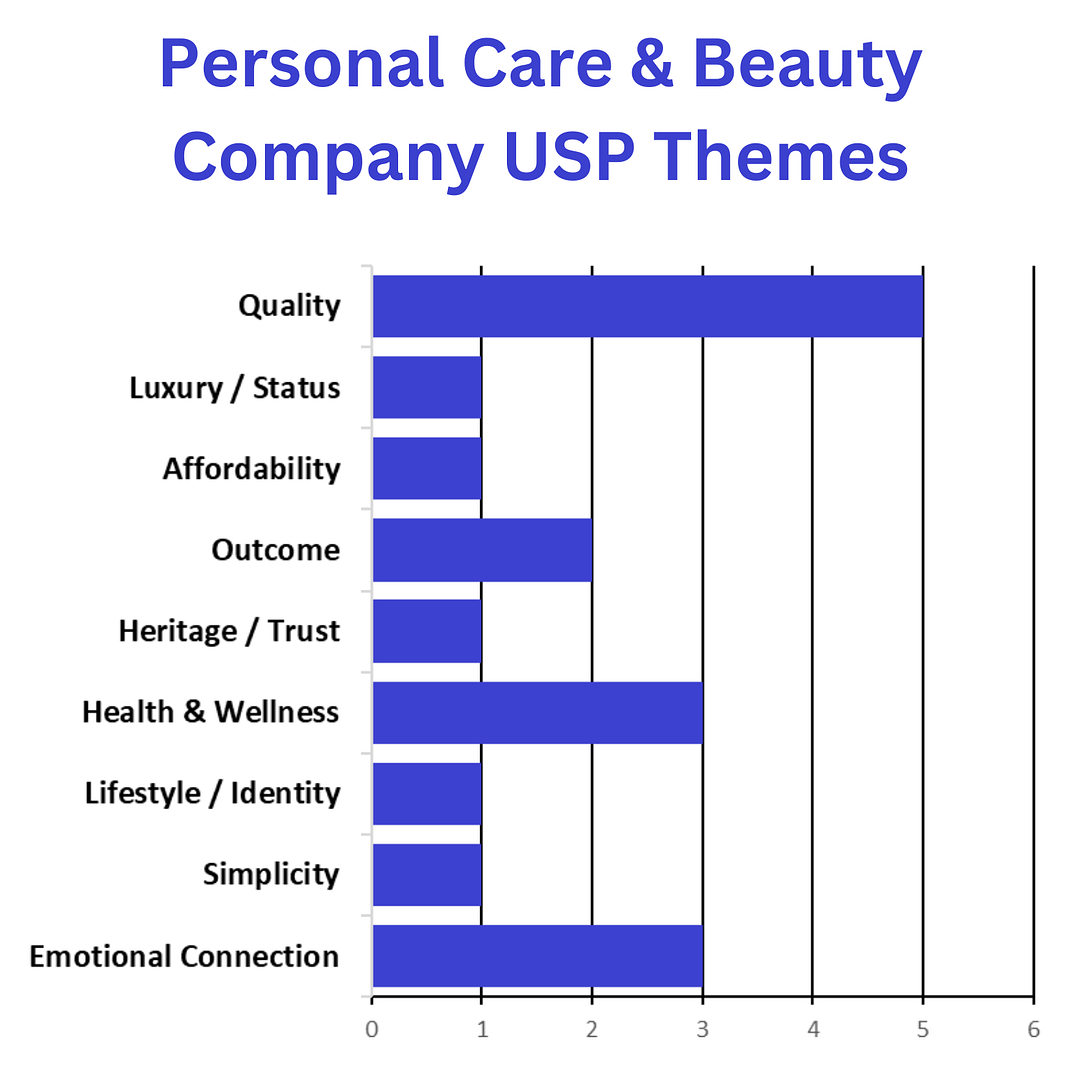 Personal Care & Beauty Company USP Themes

Quality
Luxury / Status
Affordability
Outcome
Heritage / Trust
Health & Wellness
Lifestyle / Identity
Simplicity
Emotional Connection

0 1 2 3 4 5 6